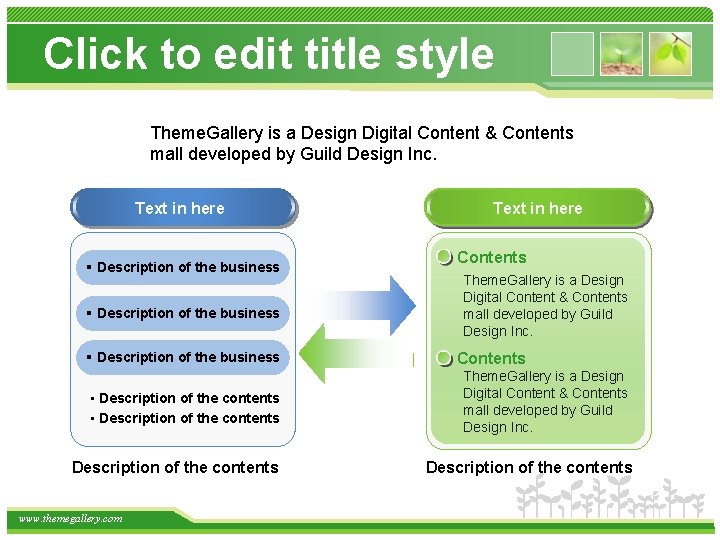 Click to edit title style

ThemeGallery is a Design Digital Content & Contents mall developed by Guild Design Inc.

Text in here

▪ Description of the business

▪ Description of the business

▪ Description of the business

▪ Description of the contents
▪ Description of the contents

Description of the contents

Text in here

Contents
ThemeGallery is a Design Digital Content & Contents mall developed by Guild Design Inc.

Contents
ThemeGallery is a Design Digital Content & Contents mall developed by Guild Design Inc.

Description of the contents

www.themegallery.com